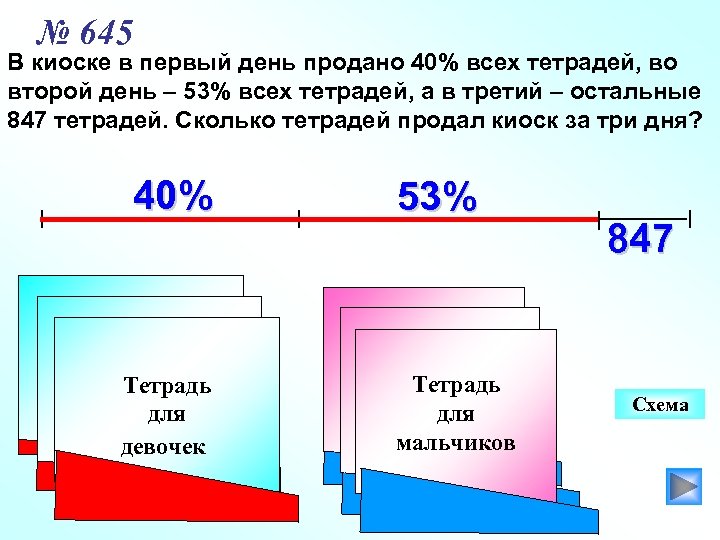 № 645

В киоске в первый день продано 40% всех тетрадей, во второй день – 53% всех тетрадей, а в третий – остальные 847 тетрадей. Сколько тетрадей продал киоск за три дня?

40%

53%

847

Тетрадь для девочек

Тетрадь для мальчиков

Схема